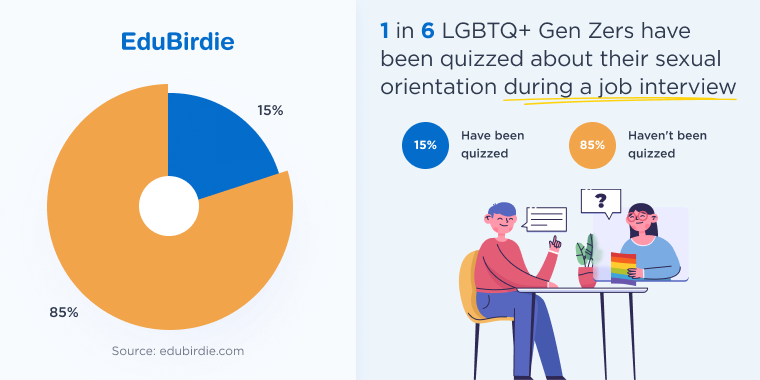 EduBirdie

15%

85%

Source: edubirdie.com

1 in 6 LGBTQ+ Gen Zers have been quizzed about their sexual orientation during a job interview

15% Have been quizzed

85% Haven't been quizzed

?